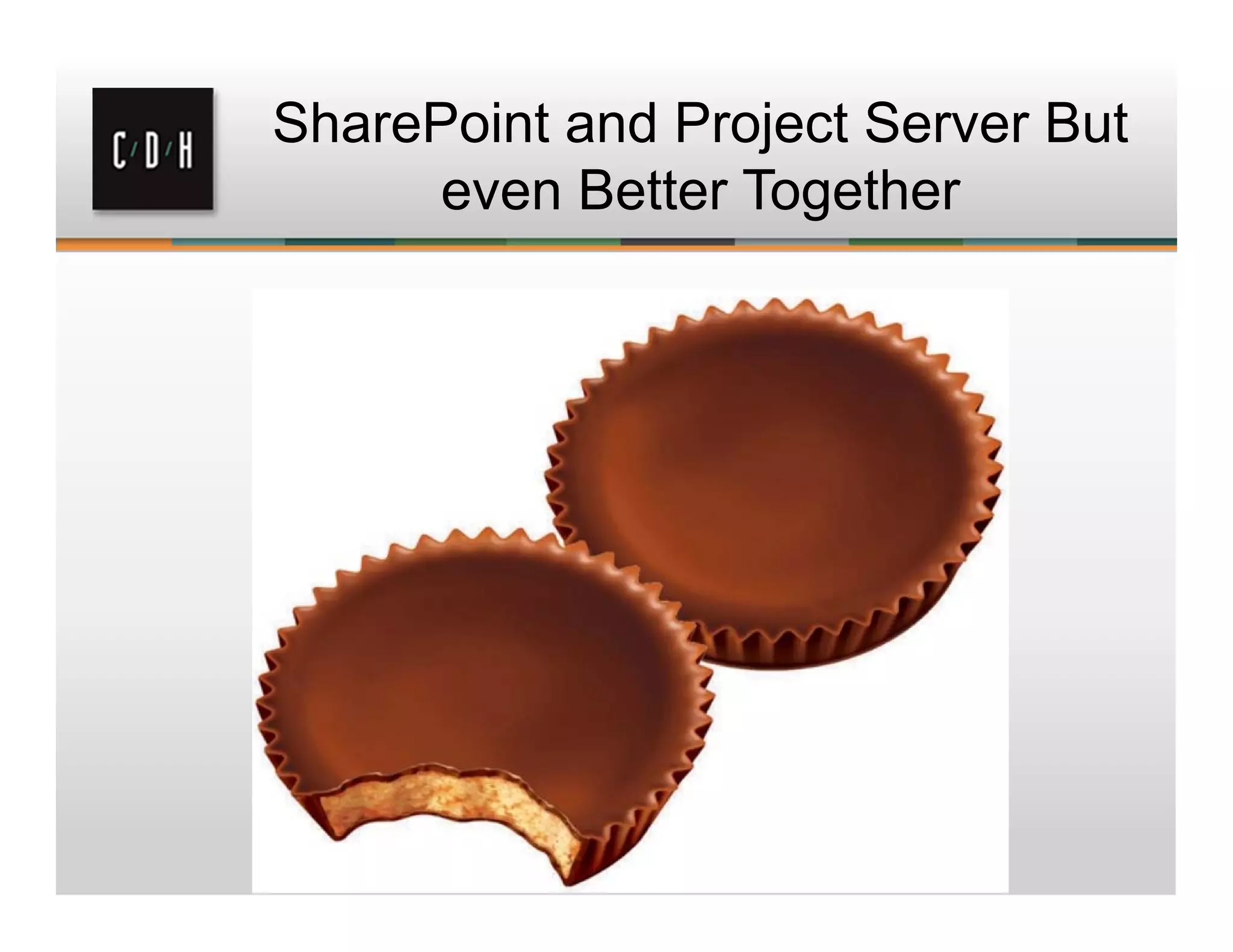 C/D/H

SharePoint and Project Server But even Better Together